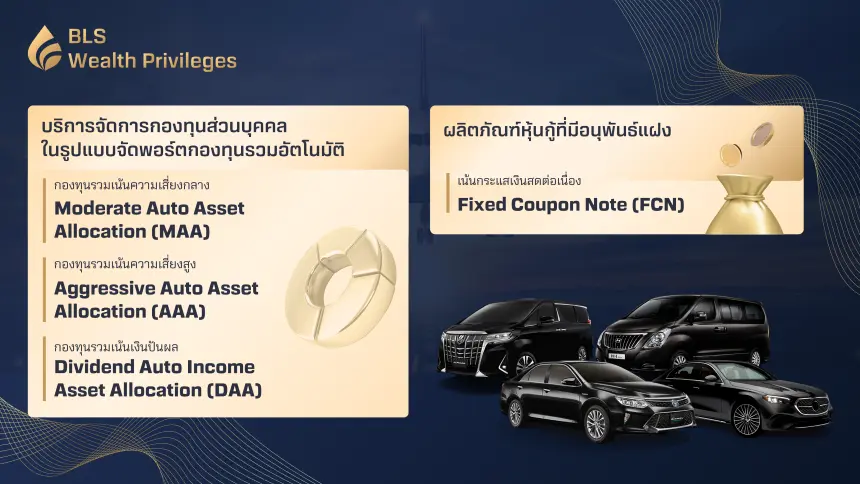 BLS
Wealth Privileges

บริการจัดการกองทุนส่วนบุคคล ในรูปแบบจัดพอร์ตกองทุนรวมอัตโนมัติ

กองทุนรวมเน้นความเสี่ยงกลาง
Moderate Auto Asset Allocation (MAA)

กองทุนรวมเน้นความเสี่ยงสูง
Aggressive Auto Asset Allocation (AAA)

กองทุนรวมเน้นเงินปันผล
Dividend Auto Income Asset Allocation (DAA)

ผลิตภัณฑ์หุ้นกู้ที่มีอนุพันธ์แฝง

เน้นกระแสเงินสดต่อเนื่อง
Fixed Coupon Note (FCN)